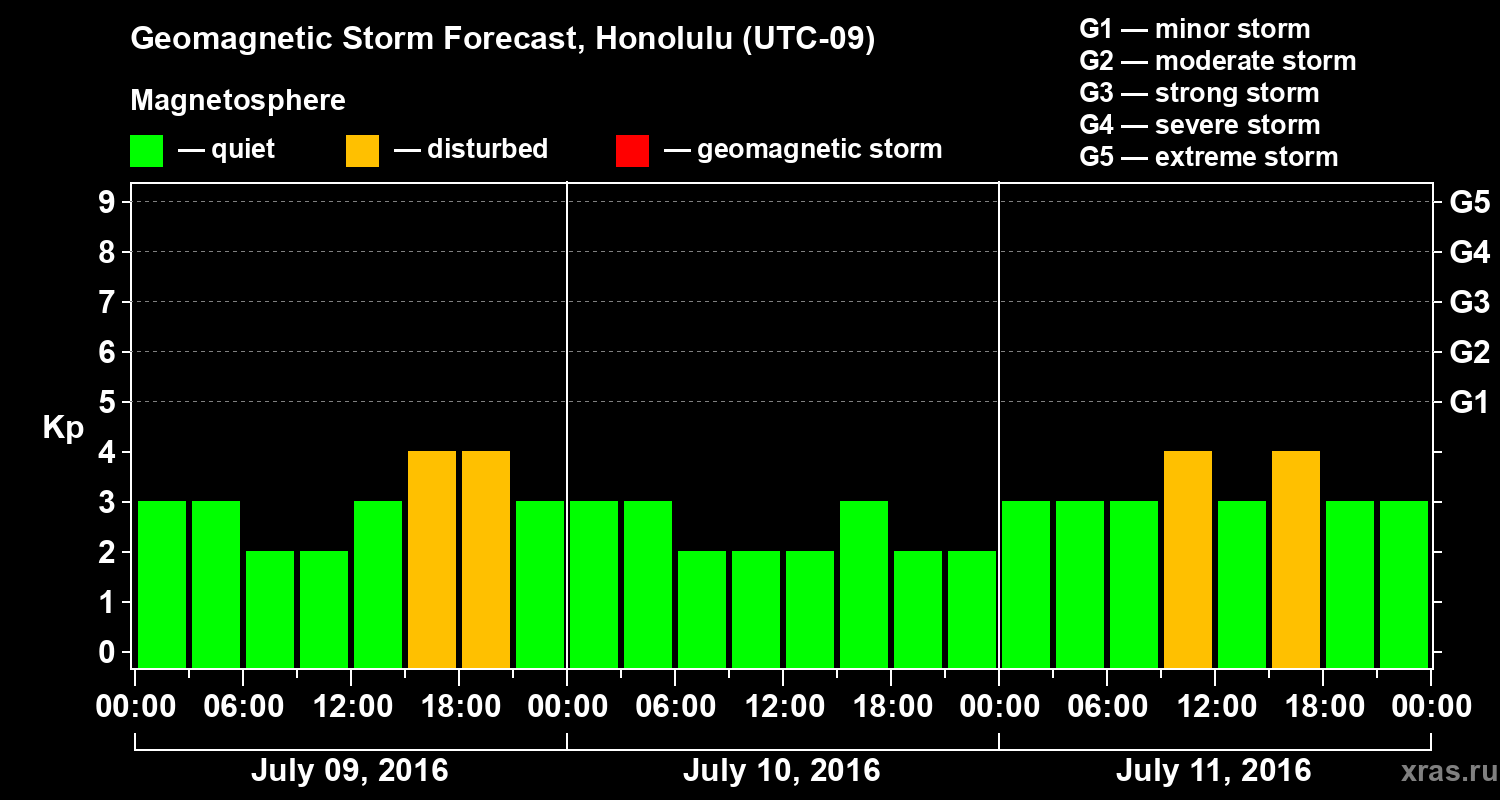 Geomagnetic Storm Forecast, Honolulu (UTC-09)

Magnetosphere

— quiet — disturbed — geomagnetic storm

G1 — minor storm
G2 — moderate storm
G3 — strong storm
G4 — severe storm
G5 — extreme storm

Kp

9
8
7
6
5
4
3
2
1
0

G5
G4
G3
G2
G1

00:00 06:00 12:00 18:00 00:00 06:00 12:00 18:00 00:00 06:00 12:00 18:00 00:00

July 09, 2016 July 10, 2016 July 11, 2016

xras.ru